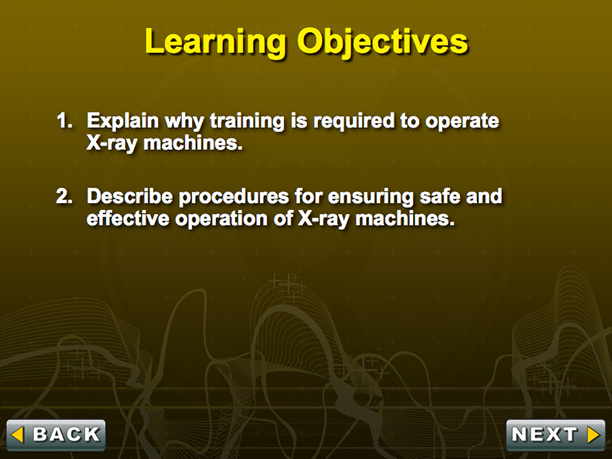 Learning Objectives

1. Explain why training is required to operate X-ray machines.

2. Describe procedures for ensuring safe and effective operation of X-ray machines.

BACK

NEXT